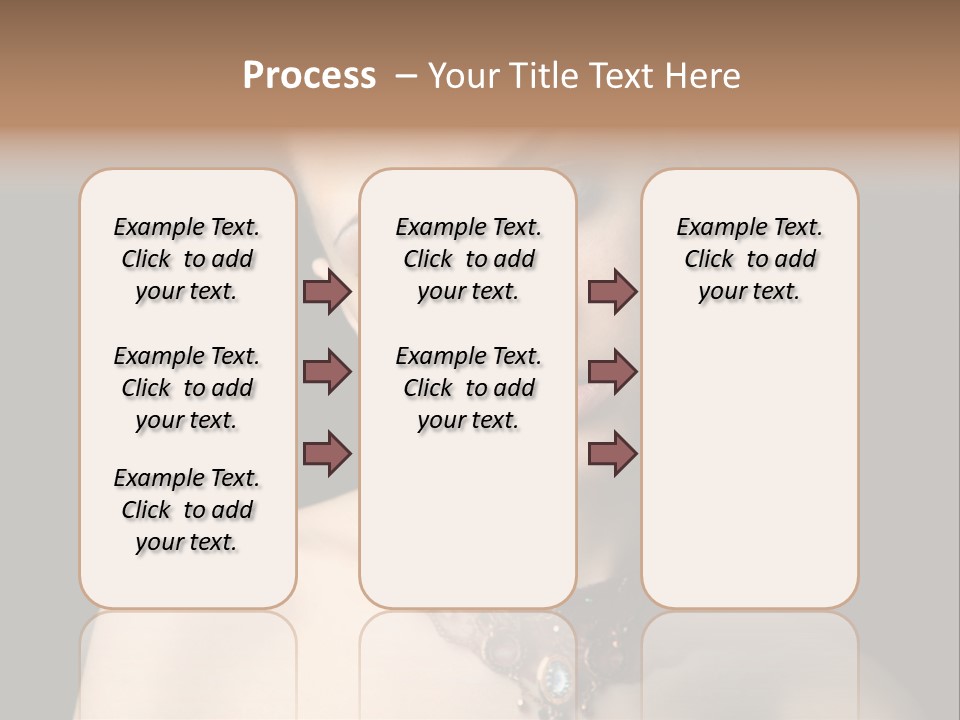 Process – Your Title Text Here

Example Text. Click to add your text.

Example Text. Click to add your text.

Example Text. Click to add your text.

Example Text. Click to add your text.

Example Text. Click to add your text.

Example Text. Click to add your text.